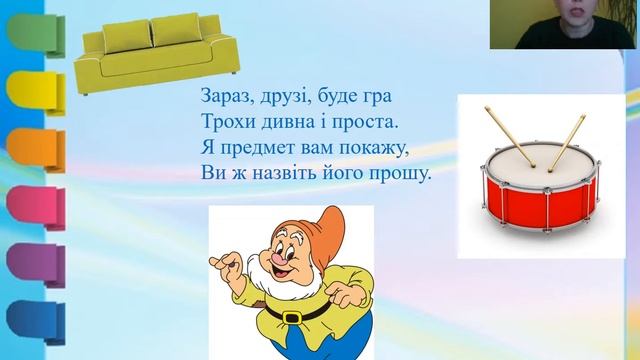 Зараз, друзі, буде гра
Трохи дивна і проста.
Я предмет вам покажу,
Ви ж назвіть його прошу.